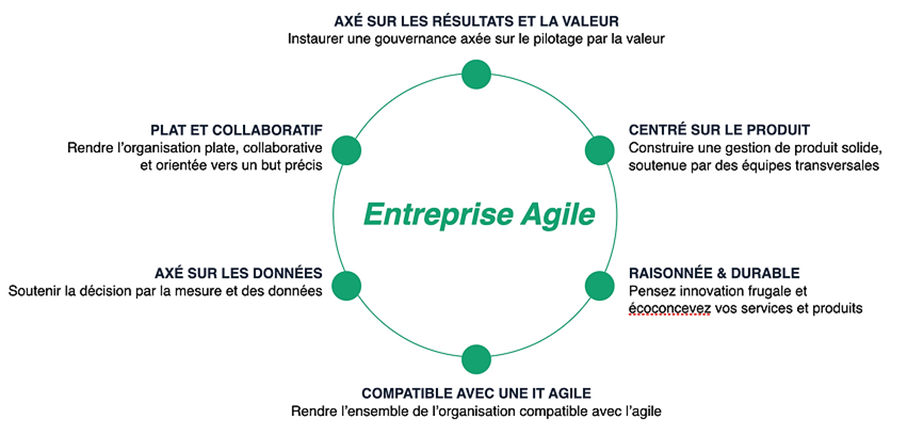 AXÉ SUR LES RÉSULTATS ET LA VALEUR
Instaurer une gouvernance axée sur le pilotage par la valeur

PLAT ET COLLABORATIF
Rendre l'organisation plate, collaborative et orientée vers un but précis

CENTRÉ SUR LE PRODUIT
Construire une gestion de produit solide, soutenue par des équipes transversales

Entreprise Agile

AXÉ SUR LES DONNÉES
Soutenir la décision par la mesure et des données

RAISONNÉE & DURABLE
Pensez innovation frugale et écoconcevez vos services et produits

COMPATIBLE AVEC UNE IT AGILE
Rendre l'ensemble de l'organisation compatible avec l'agile